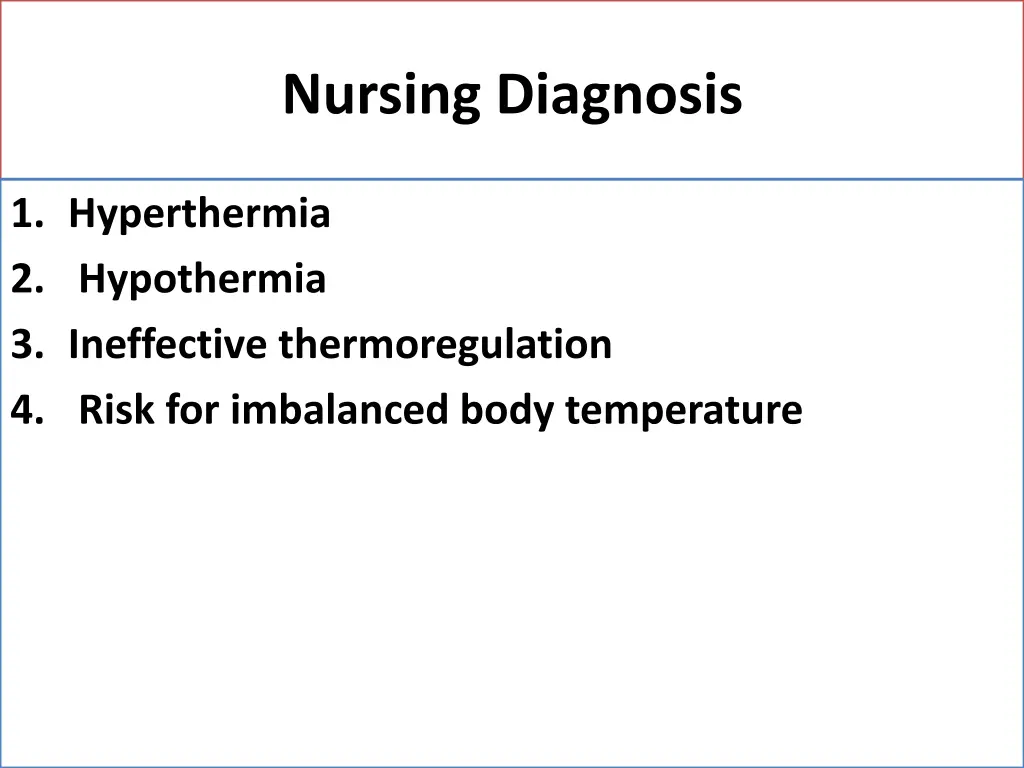 Nursing Diagnosis

1. Hyperthermia
2. Hypothermia
3. Ineffective thermoregulation
4. Risk for imbalanced body temperature